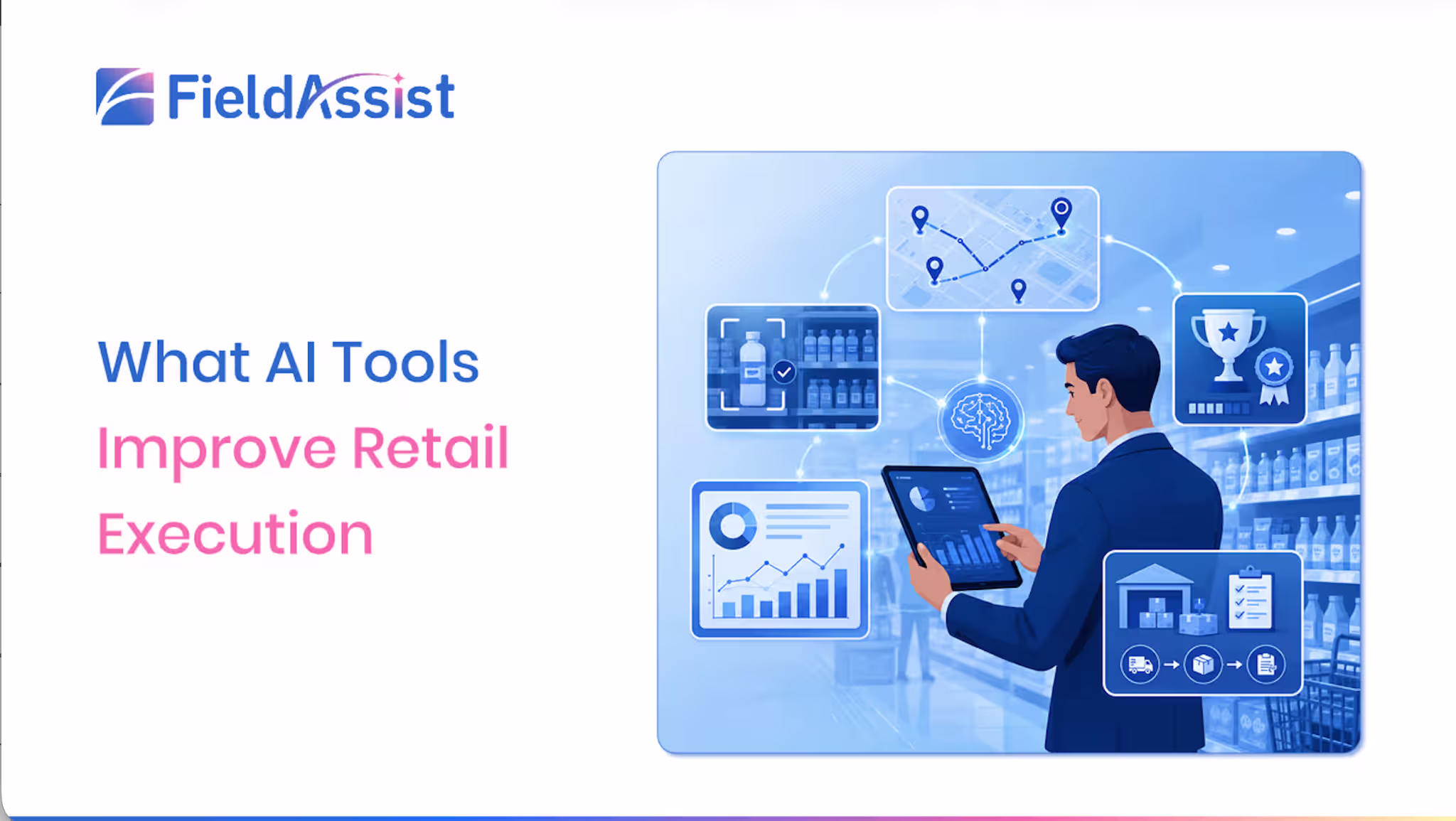 FieldAssist

What AI Tools
Improve Retail
Execution